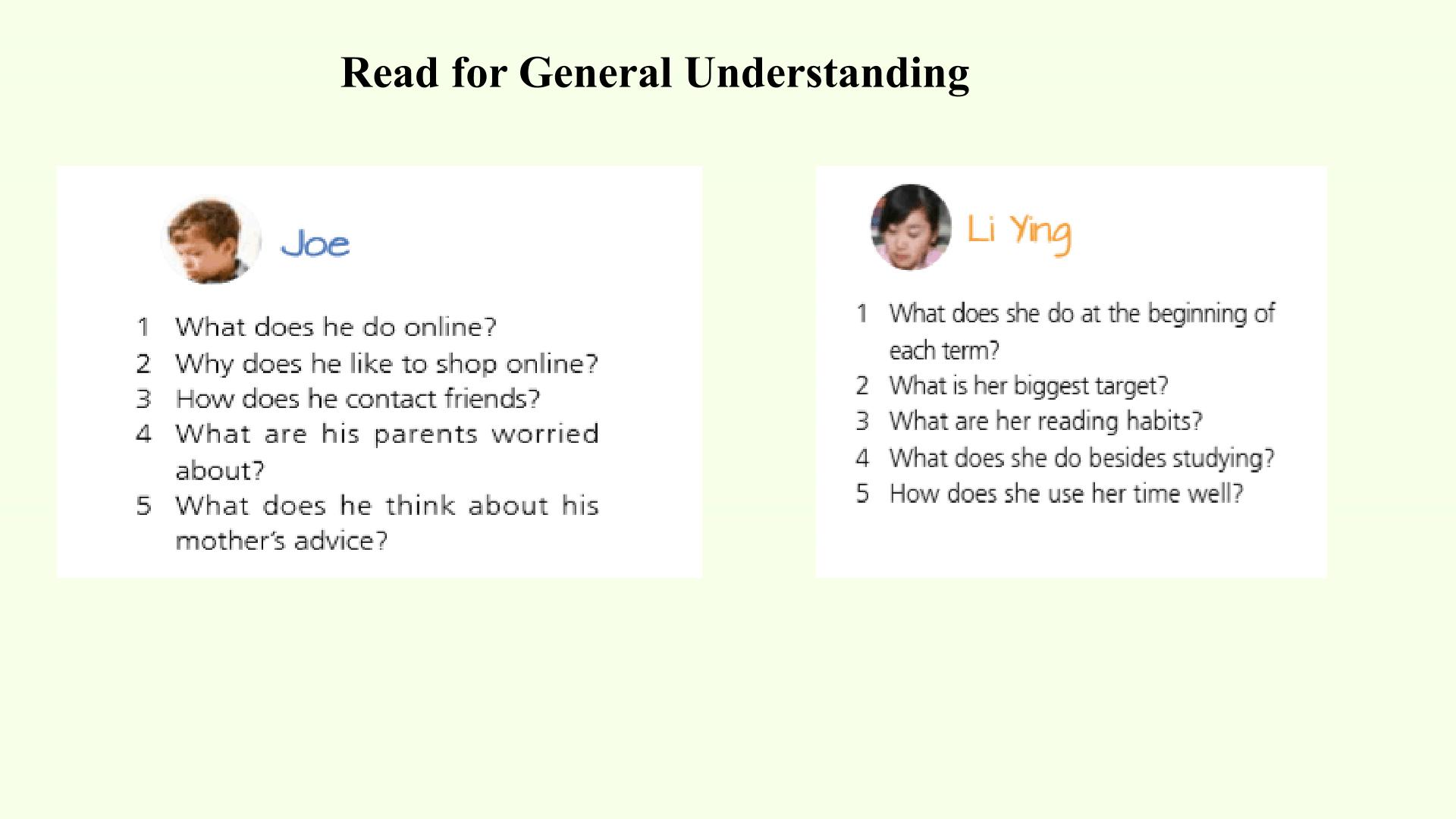 Read for General Understanding

Joe

1 What does he do online?
2 Why does he like to shop online?
3 How does he contact friends?
4 What are his parents worried about?
5 What does he think about his mother's advice?

Li Ying

1 What does she do at the beginning of each term?
2 What is her biggest target?
3 What are her reading habits?
4 What does she do besides studying?
5 How does she use her time well?